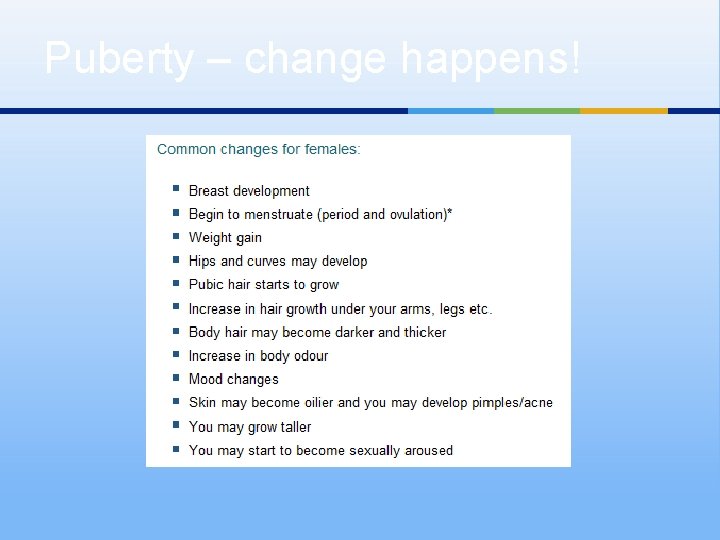 Puberty – change happens!

Common changes for females:

- Breast development
- Begin to menstruate (period and ovulation)*
- Weight gain
- Hips and curves may develop
- Pubic hair starts to grow
- Increase in hair growth under your arms, legs etc.
- Body hair may become darker and thicker
- Increase in body odour
- Mood changes
- Skin may become oilier and you may develop pimples/acne
- You may grow taller
- You may start to become sexually aroused